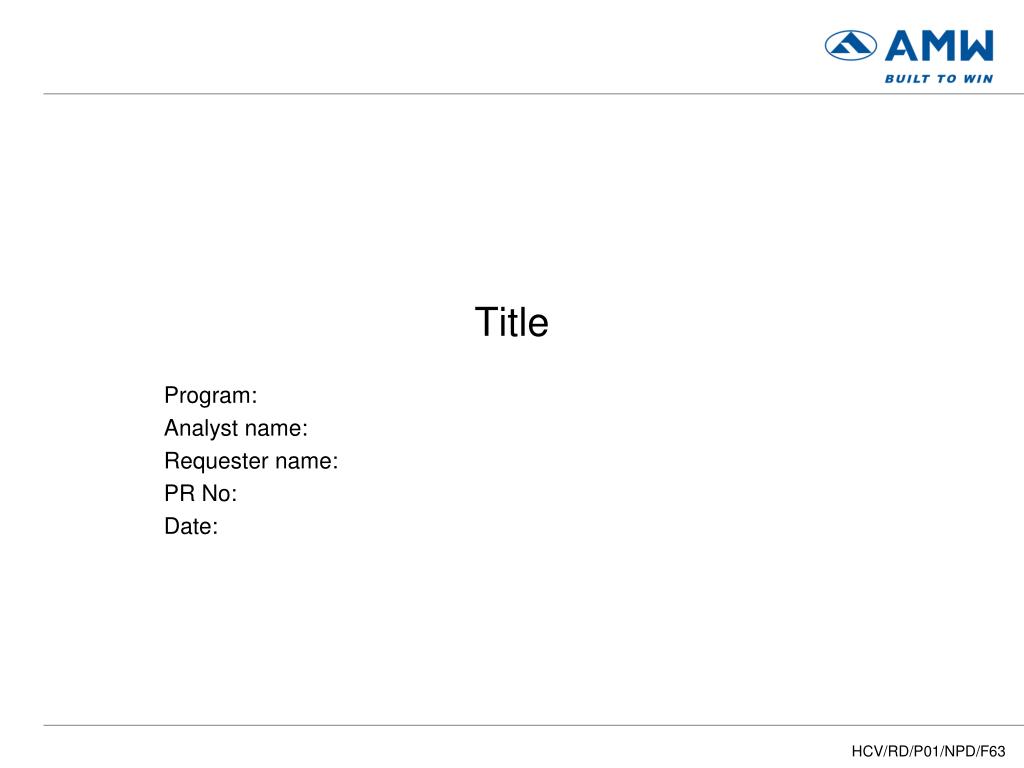 AMW
BUILT TO WIN

Title

Program:
Analyst name:
Requester name:
PR No:
Date:

HCV/RD/P01/NPD/F63